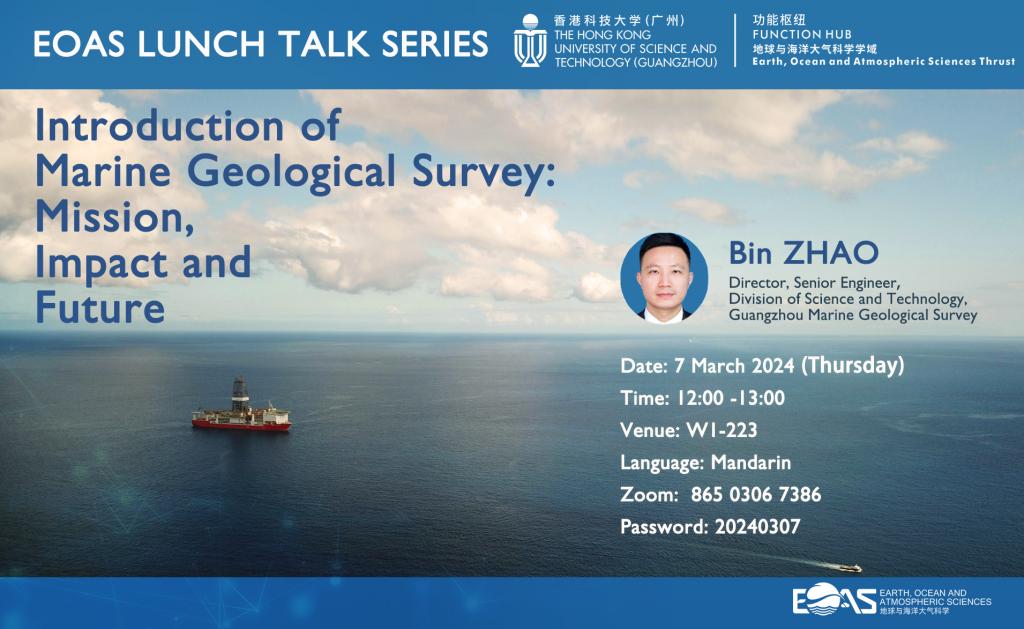 EOAS LUNCH TALK SERIES

香港科技大学（广州）
THE HONG KONG UNIVERSITY OF SCIENCE AND TECHNOLOGY (GUANGZHOU)

功能枢纽
FUNCTION HUB
地球与海洋大气科学学域
Earth, Ocean and Atmospheric Sciences Thrust

Introduction of Marine Geological Survey: Mission, Impact and Future

Bin ZHAO
Director, Senior Engineer, Division of Science and Technology, Guangzhou Marine Geological Survey

Date: 7 March 2024 (Thursday)
Time: 12:00 -13:00
Venue: W1-223
Language: Mandarin
Zoom: 865 0306 7386
Password: 20240307

EOAS EARTH, OCEAN AND ATMOSPHERIC SCIENCES
地球与海洋大气科学